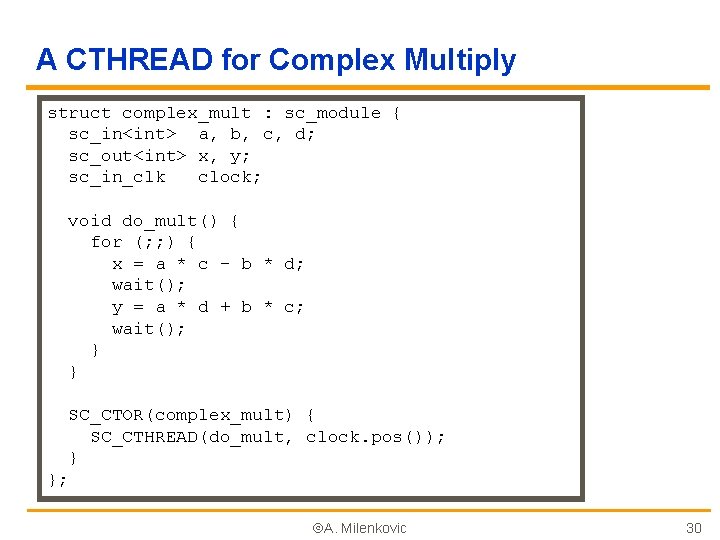 A CTHREAD for Complex Multiply

struct complex_mult : sc_module {
  sc_in<int>  a, b, c, d;
  sc_out<int> x, y;
  sc_in_clk   clock;

  void do_mult() {
    for (;;) {
      x = a * c - b * d;
      wait();
      y = a * d + b * c;
      wait();
    }
  }

  SC_CTOR(complex_mult) {
    SC_CTHREAD(do_mult, clock.pos());
  }
};

©A. Milenkovic

30